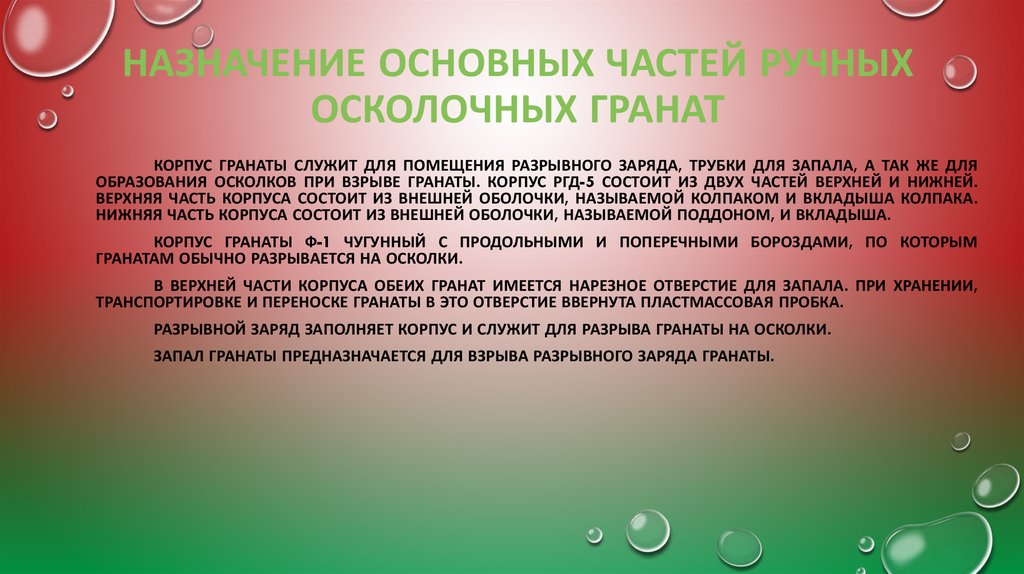 НАЗНАЧЕНИЕ ОСНОВНЫХ ЧАСТЕЙ РУЧНЫХ ОСКОЛОЧНЫХ ГРАНАТ

КОРПУС ГРАНАТЫ СЛУЖИТ ДЛЯ ПОМЕЩЕНИЯ РАЗРЫВНОГО ЗАРЯДА, ТРУБКИ ДЛЯ ЗАПАЛА, А ТАК ЖЕ ДЛЯ ОБРАЗОВАНИЯ ОСКОЛКОВ ПРИ ВЗРЫВЕ ГРАНАТЫ. КОРПУС РГД-5 СОСТОИТ ИЗ ДВУХ ЧАСТЕЙ ВЕРХНЕЙ И НИЖНЕЙ. ВЕРХНЯЯ ЧАСТЬ КОРПУСА СОСТОИТ ИЗ ВНЕШНЕЙ ОБОЛОЧКИ, НАЗЫВАЕМОЙ КОЛПАКОМ И ВКЛАДЫША КОЛПАКА. НИЖНЯЯ ЧАСТЬ КОРПУСА СОСТОИТ ИЗ ВНЕШНЕЙ ОБОЛОЧКИ, НАЗЫВАЕМОЙ ПОДДОНОМ, И ВКЛАДЫША.

КОРПУС ГРАНАТЫ Ф-1 ЧУГУННЫЙ С ПРОДОЛЬНЫМИ И ПОПЕРЕЧНЫМИ БОРОЗДАМИ, ПО КОТОРЫМ ГРАНАТАМ ОБЫЧНО РАЗРЫВАЕТСЯ НА ОСКОЛКИ.

В ВЕРХНЕЙ ЧАСТИ КОРПУСА ОБЕИХ ГРАНАТ ИМЕЕТСЯ НАРЕЗНОЕ ОТВЕРСТИЕ ДЛЯ ЗАПАЛА. ПРИ ХРАНЕНИИ, ТРАНСПОРТИРОВКЕ И ПЕРЕНОСКЕ ГРАНАТЫ В ЭТО ОТВЕРСТИЕ ВВЕРНУТА ПЛАСТМАССОВАЯ ПРОБКА.

РАЗРЫВНОЙ ЗАРЯД ЗАПОЛНЯЕТ КОРПУС И СЛУЖИТ ДЛЯ РАЗРЫВА ГРАНАТЫ НА ОСКОЛКИ.

ЗАПАЛ ГРАНАТЫ ПРЕДНАЗНАЧАЕТСЯ ДЛЯ ВЗРЫВА РАЗРЫВНОГО ЗАРЯДА ГРАНАТЫ.